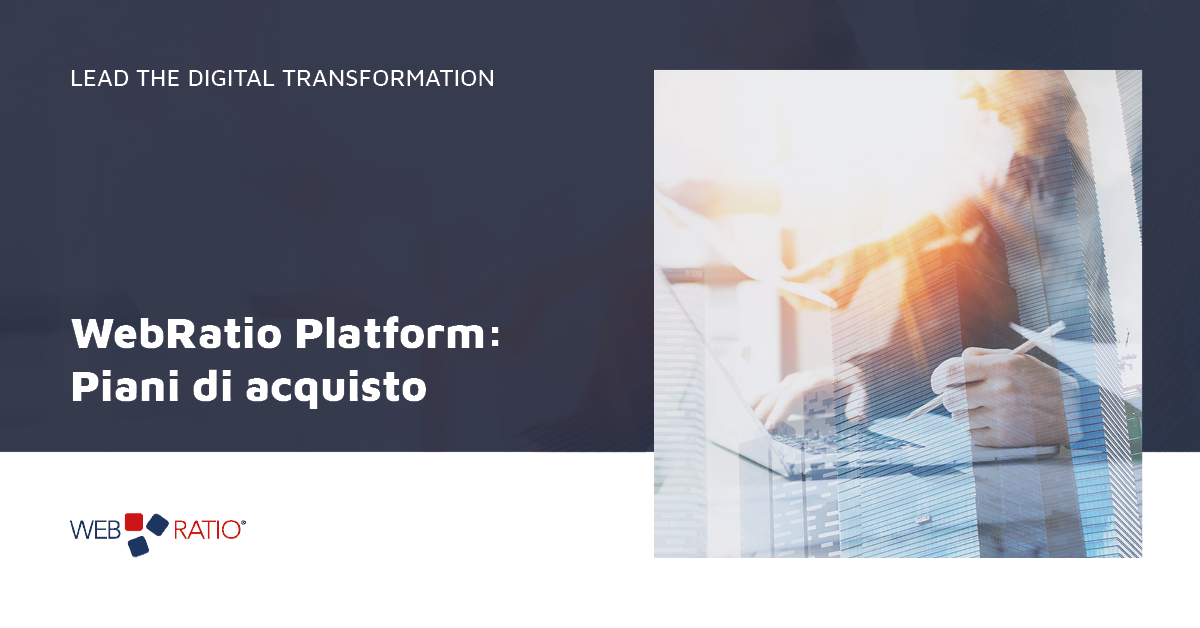 LEAD THE DIGITAL TRANSFORMATION

WebRatio Platform: Piani di acquisto

WEB RATIO®